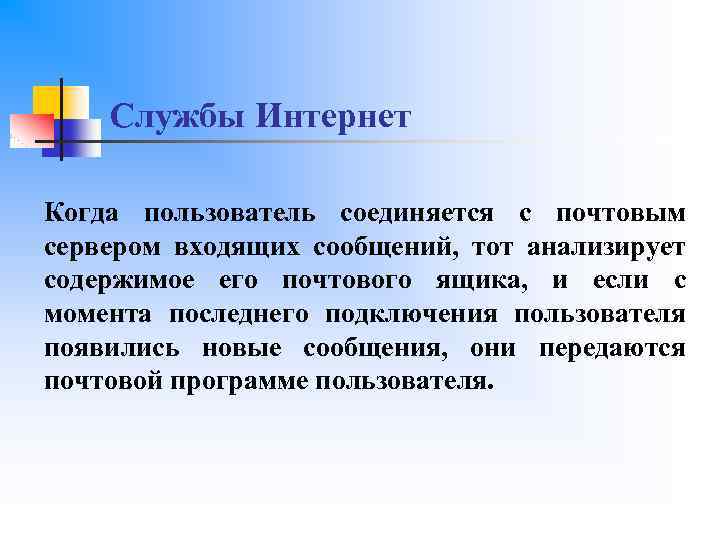 Службы Интернет

Когда пользователь соединяется с почтовым сервером входящих сообщений, тот анализирует содержимое его почтового ящика, и если с момента последнего подключения пользователя появились новые сообщения, они передаются почтовой программе пользователя.